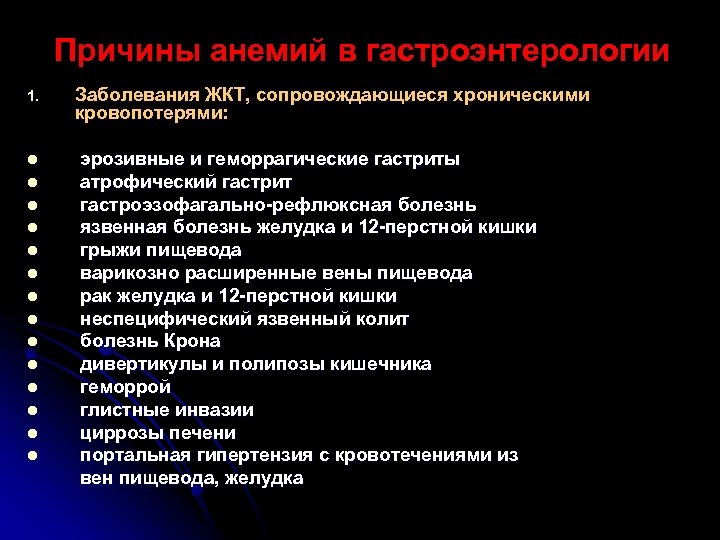 Причины анемий в гастроэнтерологии

1. Заболевания ЖКТ, сопровождающиеся хроническими кровопотерями:

- эрозивные и геморрагические гастриты
- атрофический гастрит
- гастроэзофагально-рефлюксная болезнь
- язвенная болезнь желудка и 12-перстной кишки
- грыжи пищевода
- варикозно расширенные вены пищевода
- рак желудка и 12-перстной кишки
- неспецифический язвенный колит
- болезнь Крона
- дивертикулы и полипозы кишечника
- геморрой
- глистные инвазии
- циррозы печени
- портальная гипертензия с кровотечениями из вен пищевода, желудка